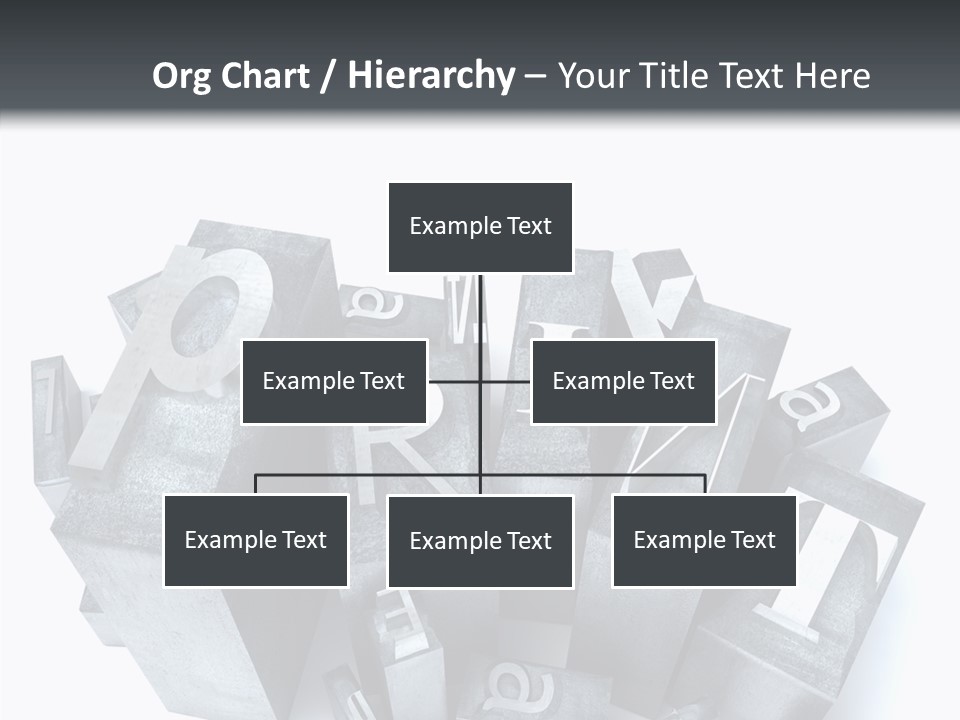 Org Chart / Hierarchy – Your Title Text Here

Example Text

Example Text

Example Text

Example Text

Example Text

Example Text